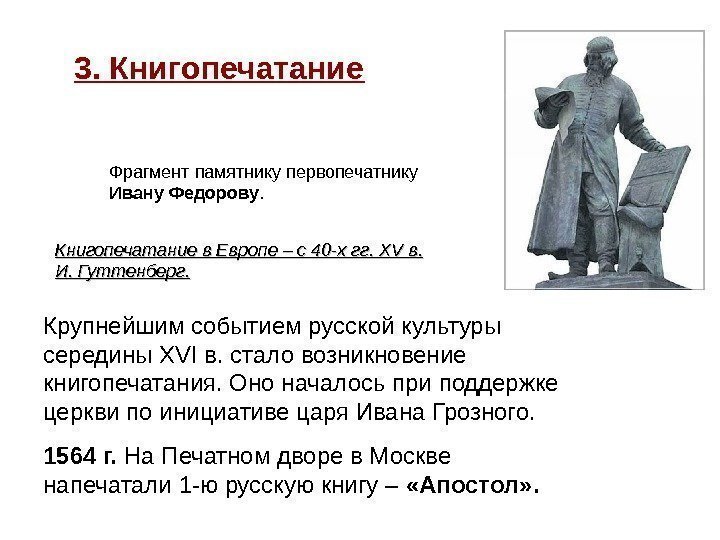 3. Книгопечатание

Фрагмент памятнику первопечатнику Ивану Федорову.

Книгопечатание в Европе – с 40-х гг. XV в. И. Гуттенберг.

Крупнейшим событием русской культуры середины XVI в. стало возникновение книгопечатания. Оно началось при поддержке церкви по инициативе царя Ивана Грозного.

1564 г. На Печатном дворе в Москве напечатали 1-ю русскую книгу – «Апостол».